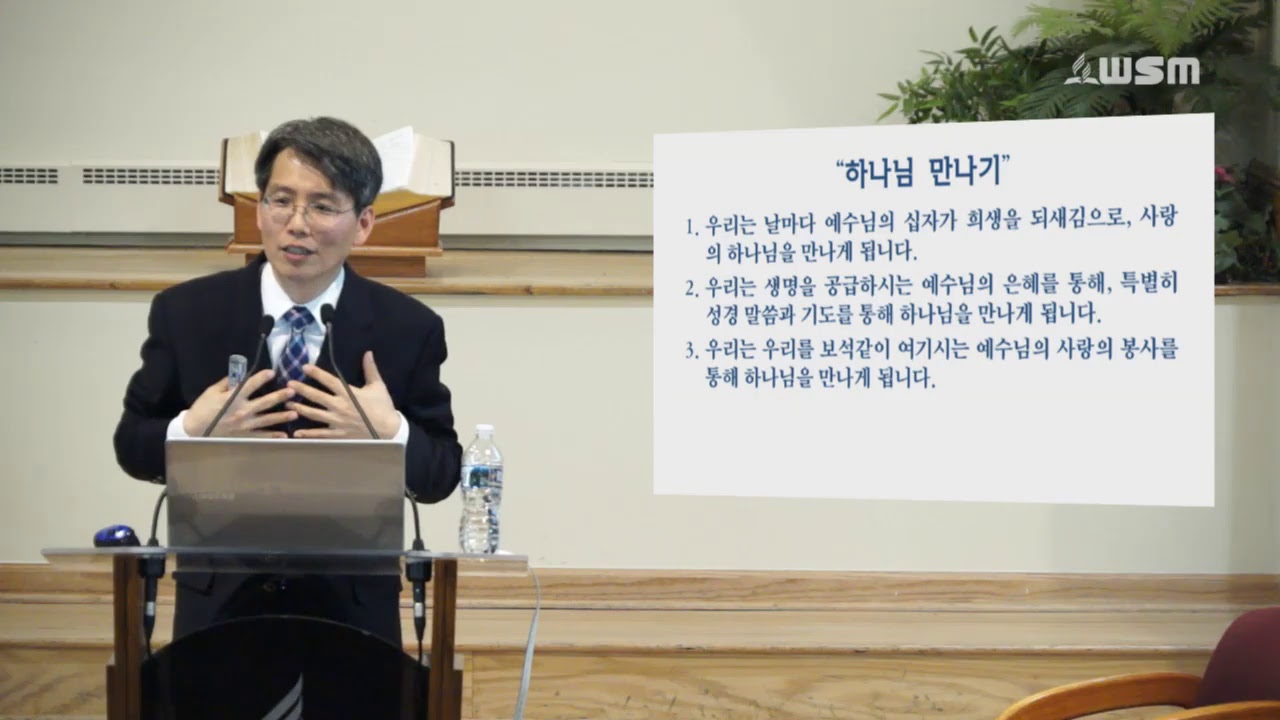 WSM

"하나님 만나기"

1. 우리는 날마다 예수님의 십자가 희생을 되새김으로, 사랑의 하나님을 만나게 됩니다.

2. 우리는 생명을 공급하시는 예수님의 은혜를 통해, 특별히 성경 말씀과 기도를 통해 하나님을 만나게 됩니다.

3. 우리는 우리를 보석같이 여기시는 예수님의 사랑의 봉사를 통해 하나님을 만나게 됩니다.